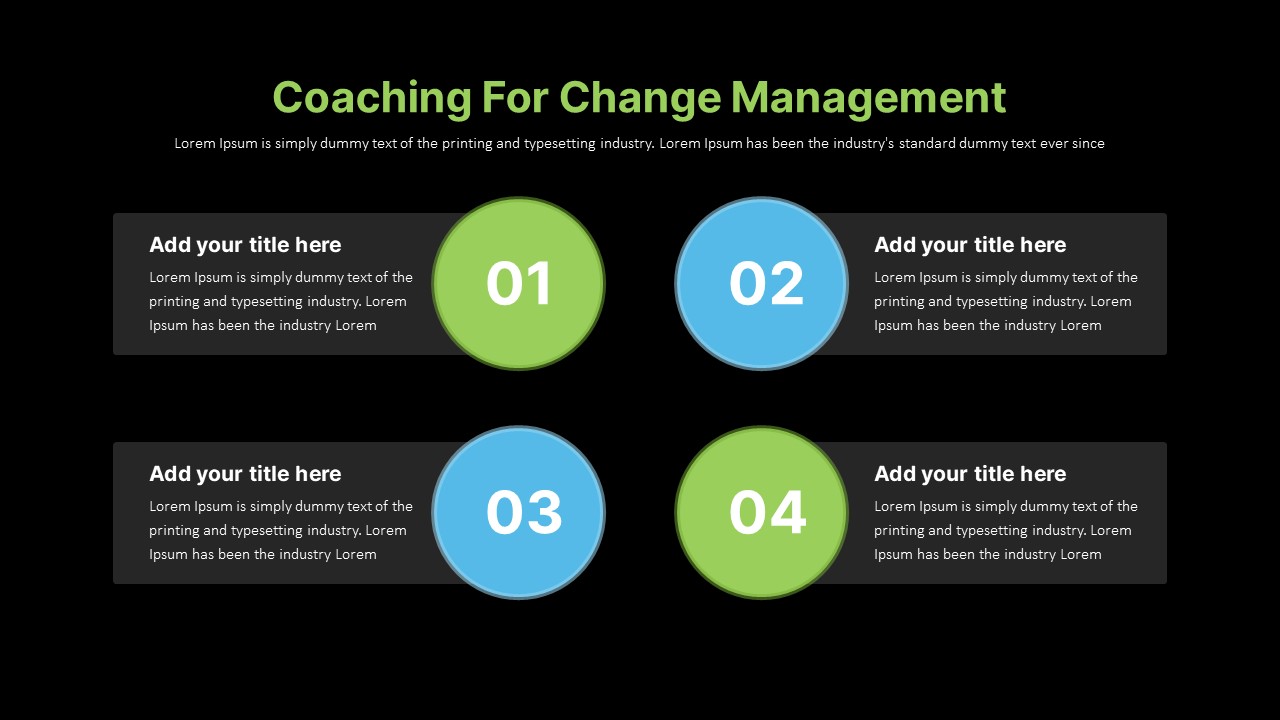 Coaching For Change Management

Lorem Ipsum is simply dummy text of the printing and typesetting industry. Lorem Ipsum has been the industry's standard dummy text ever since

Add your title here

Lorem Ipsum is simply dummy text of the printing and typesetting industry. Lorem Ipsum has been the industry Lorem

01

02

Add your title here

Lorem Ipsum is simply dummy text of the printing and typesetting industry. Lorem Ipsum has been the industry Lorem

Add your title here

Lorem Ipsum is simply dummy text of the printing and typesetting industry. Lorem Ipsum has been the industry Lorem

03

04

Add your title here

Lorem Ipsum is simply dummy text of the printing and typesetting industry. Lorem Ipsum has been the industry Lorem